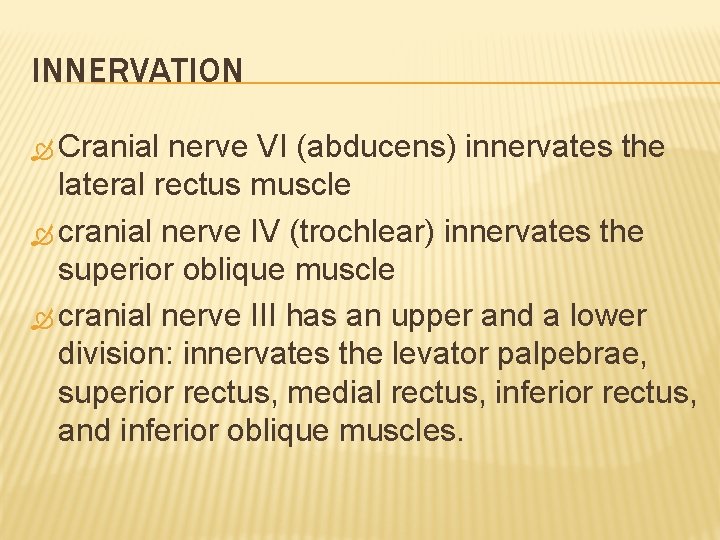 INNERVATION

Cranial nerve VI (abducens) innervates the lateral rectus muscle

cranial nerve IV (trochlear) innervates the superior oblique muscle

cranial nerve III has an upper and a lower division: innervates the levator palpebrae, superior rectus, medial rectus, inferior rectus, and inferior oblique muscles.